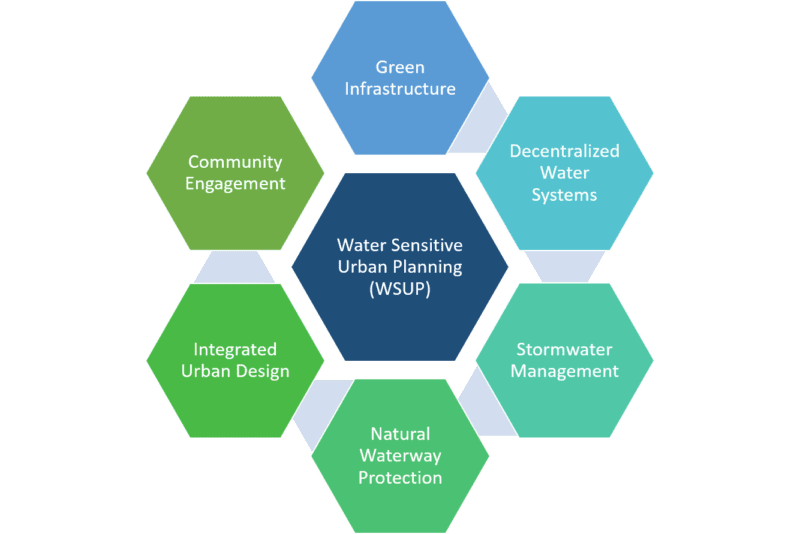 Water Sensitive Urban Planning (WSUP)

Green Infrastructure

Decentralized Water Systems

Stormwater Management

Natural Waterway Protection

Integrated Urban Design

Community Engagement